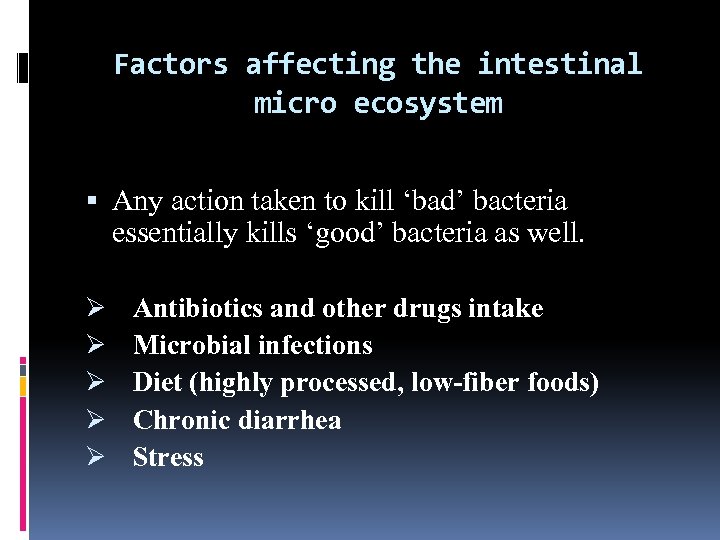 Factors affecting the intestinal micro ecosystem

▪ Any action taken to kill ‘bad’ bacteria essentially kills ‘good’ bacteria as well.

➢ Antibiotics and other drugs intake
➢ Microbial infections
➢ Diet (highly processed, low-fiber foods)
➢ Chronic diarrhea
➢ Stress